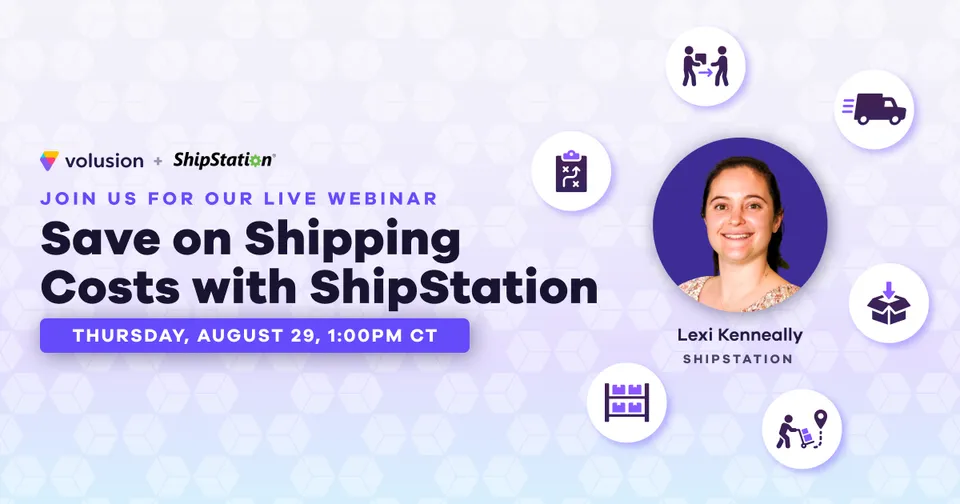 volusion + ShipStation

JOIN US FOR OUR LIVE WEBINAR

Save on Shipping Costs with ShipStation

THURSDAY, AUGUST 29, 1:00PM CT

Lexi Kenneally
SHIPSTATION